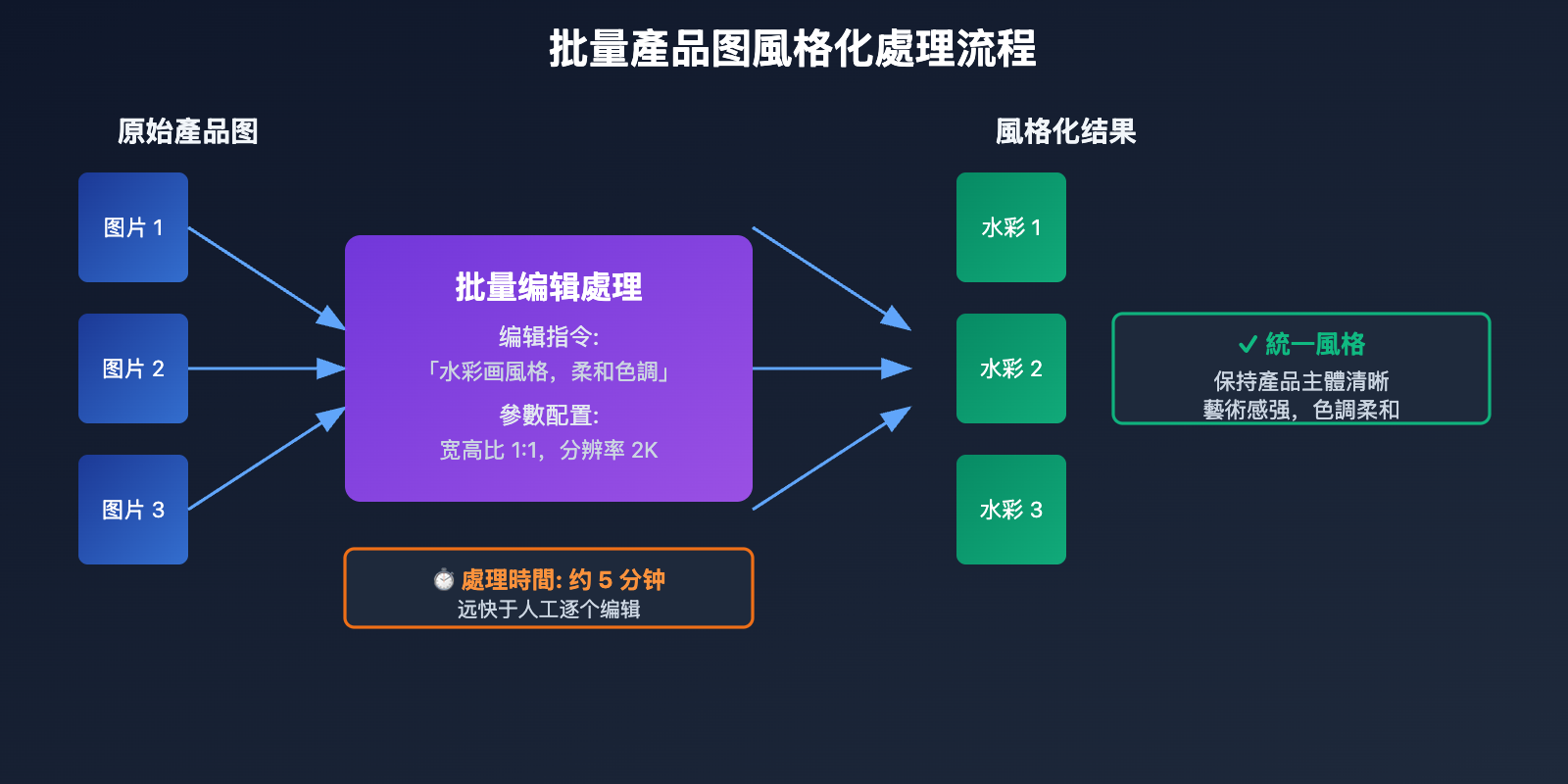 批量產品图風格化處理流程

原始產品图

图片 1

图片 2

图片 3

批量编辑處理

编辑指令:
「水彩画風格，柔和色調」

參數配置:
宽高比 1:1，分辨率 2K

⏱ 處理時間: 约 5 分钟
远快于人工逐个编辑

風格化结果

水彩 1

水彩 2

水彩 3

✓ 統一風格
保持產品主體清晰
藝術感强，色調柔和